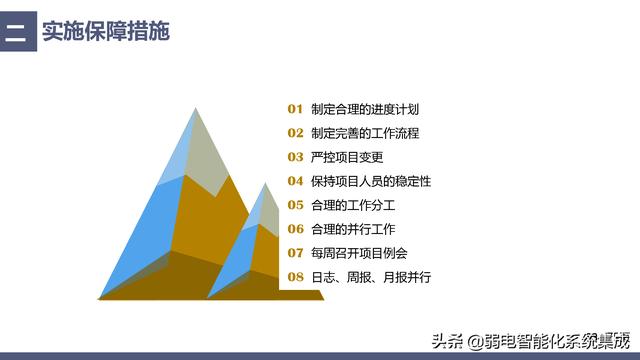 二 实施保障措施

01 制定合理的进度计划
02 制定完善的工作流程
03 严控项目变更
04 保持项目人员的稳定性
05 合理的工作分工
06 合理的并行工作
07 每周召开项目例会
08 日志、周报、月报并行

头条 @弱电智能化系统集成